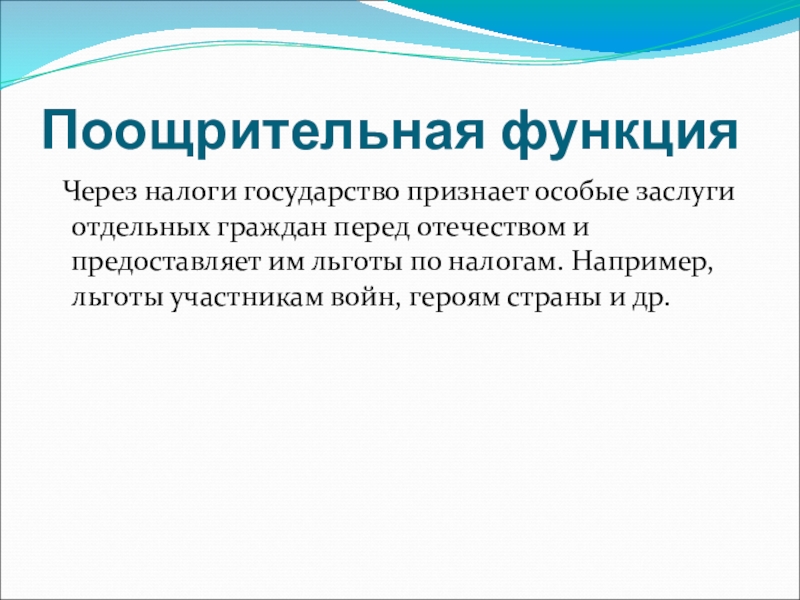 Поощрительная функция

Через налоги государство признает особые заслуги отдельных граждан перед отечеством и предоставляет им льготы по налогам. Например, льготы участникам войн, героям страны и др.